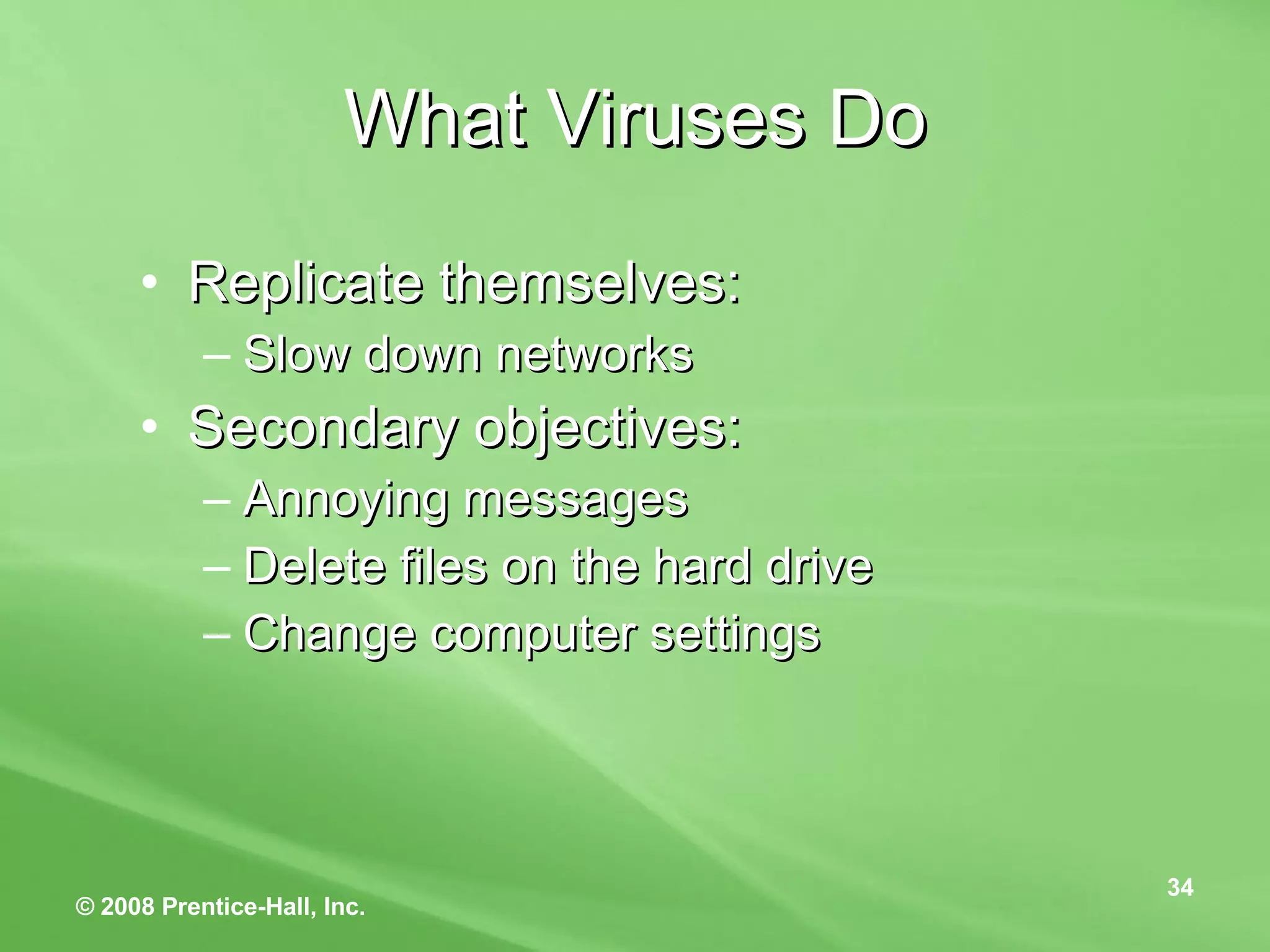 What Viruses Do

• Replicate themselves:
– Slow down networks
• Secondary objectives:
– Annoying messages
– Delete files on the hard drive
– Change computer settings

© 2008 Prentice-Hall, Inc.

34